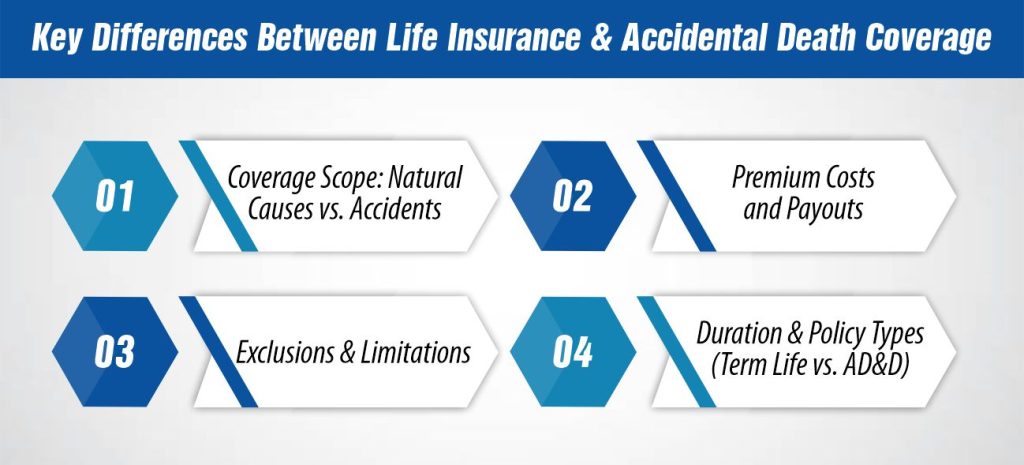 Key Differences Between Life Insurance & Accidental Death Coverage

01

Coverage Scope: Natural Causes vs. Accidents

02

Premium Costs and Payouts

03

Exclusions & Limitations

04

Duration & Policy Types (Term Life vs. AD&D)